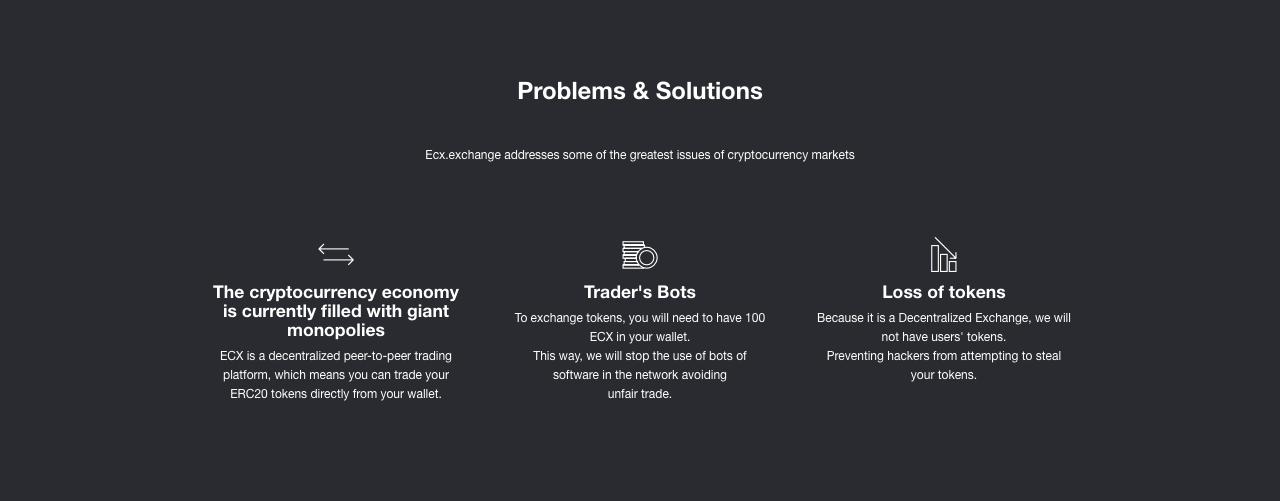 Problems & Solutions

Ecx.exchange addresses some of the greatest issues of cryptocurrency markets

The cryptocurrency economy is currently filled with giant monopolies

ECX is a decentralized peer-to-peer trading platform, which means you can trade your ERC20 tokens directly from your wallet.

Trader's Bots

To exchange tokens, you will need to have 100 ECX in your wallet.
This way, we will stop the use of bots of software in the network avoiding unfair trade.

Loss of tokens

Because it is a Decentralized Exchange, we will not have users' tokens.
Preventing hackers from attempting to steal your tokens.